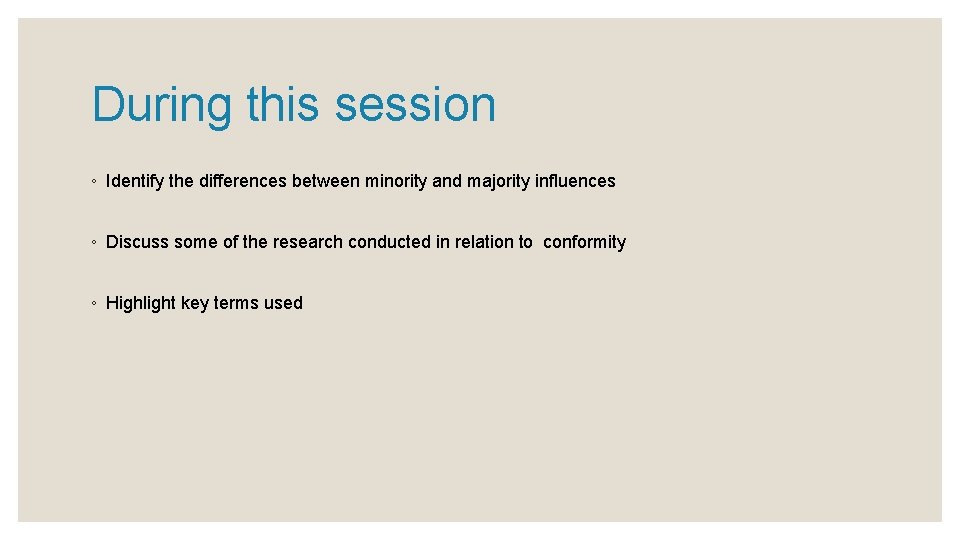 During this session

◦ Identify the differences between minority and majority influences

◦ Discuss some of the research conducted in relation to conformity

◦ Highlight key terms used